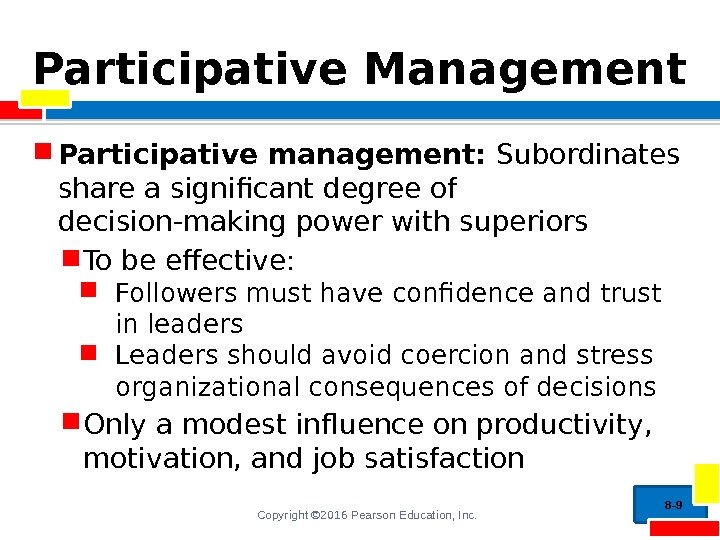 Participative Management

Participative management: Subordinates share a significant degree of decision-making power with superiors

To be effective:

Followers must have confidence and trust in leaders

Leaders should avoid coercion and stress organizational consequences of decisions

Only a modest influence on productivity, motivation, and job satisfaction

Copyright ©2016 Pearson Education, Inc.

8-9